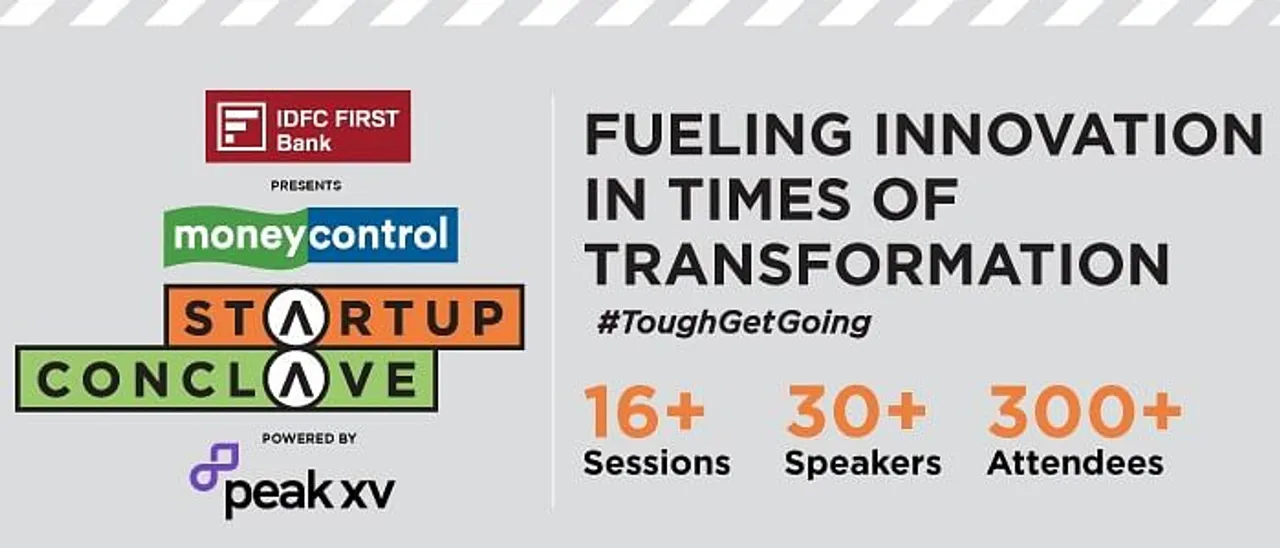 IDFC FIRST Bank

PRESENTS

moneycontrol

STARTUP CONCLAVE

POWERED BY

peak xv

FUELING INNOVATION IN TIMES OF TRANSFORMATION

#ToughGetGoing

16+ Sessions

30+ Speakers

300+ Attendees